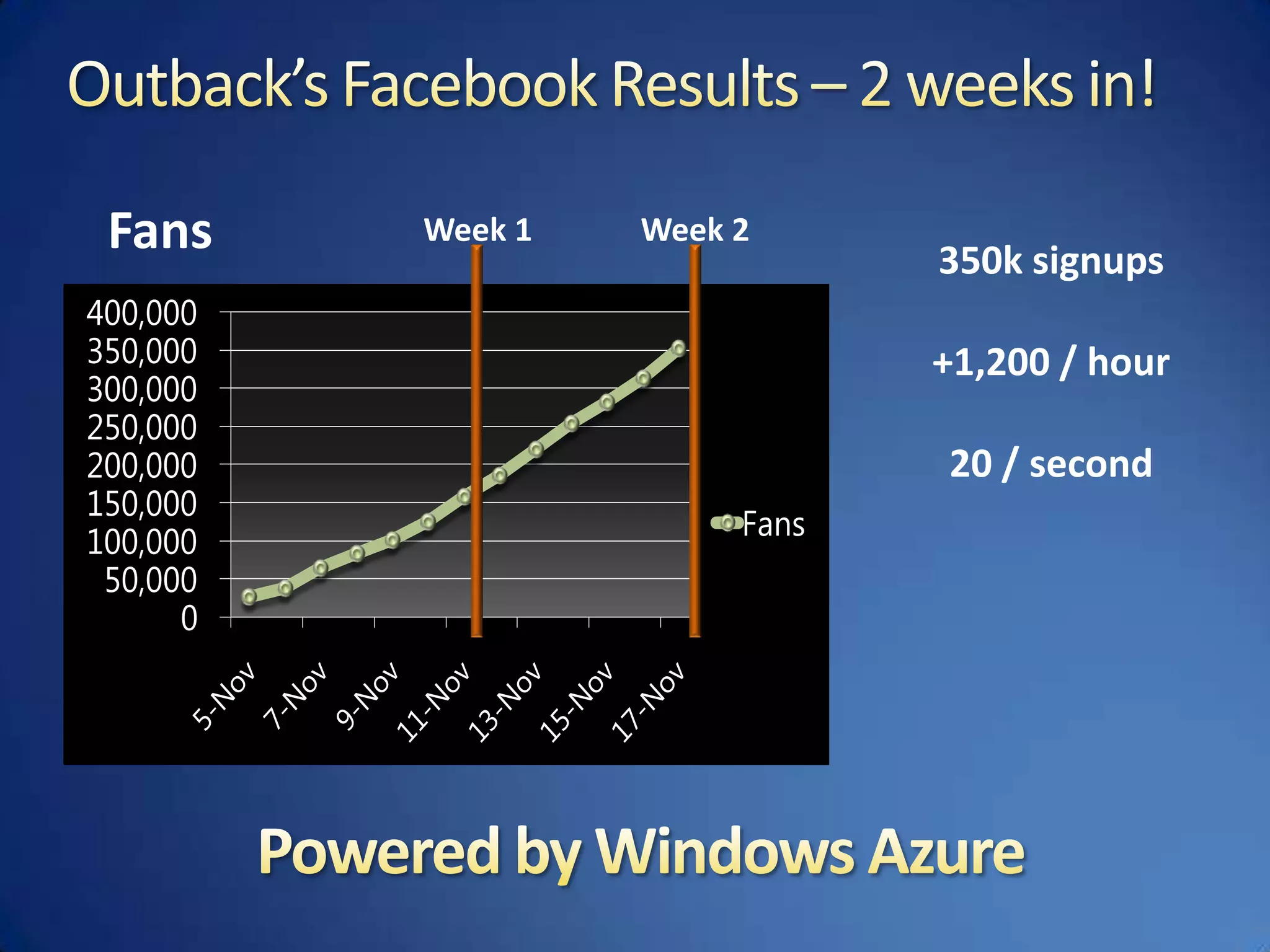 Outback's Facebook Results – 2 weeks in!

Fans

Week 1

Week 2

400,000
350,000
300,000
250,000
200,000
150,000
100,000
50,000
0

5-Nov
7-Nov
9-Nov
11-Nov
13-Nov
15-Nov
17-Nov

Fans

350k signups

+1,200 / hour

20 / second

Powered by Windows Azure